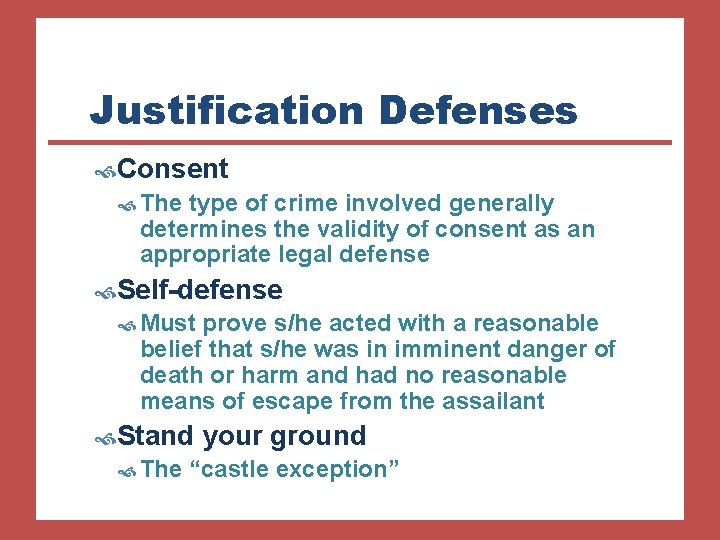 Justification Defenses

Consent

The type of crime involved generally determines the validity of consent as an appropriate legal defense

Self-defense

Must prove s/he acted with a reasonable belief that s/he was in imminent danger of death or harm and had no reasonable means of escape from the assailant

Stand your ground

The “castle exception”